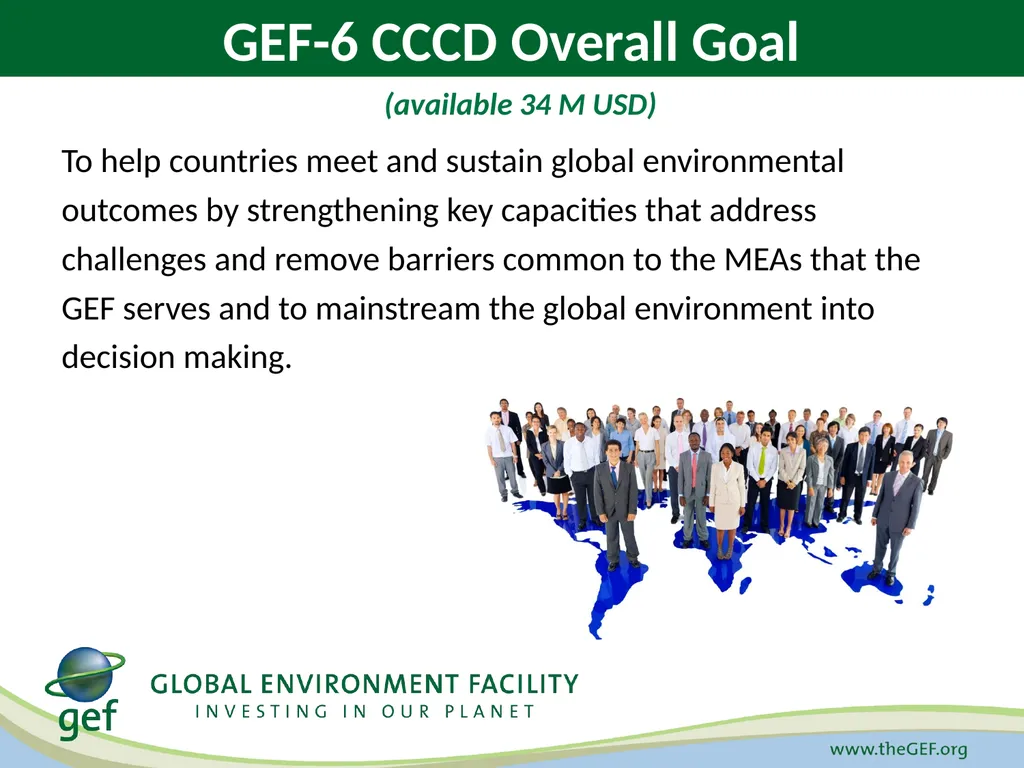 GEF-6 CCCD Overall Goal

(available 34 M USD)

To help countries meet and sustain global environmental outcomes by strengthening key capacities that address challenges and remove barriers common to the MEAs that the GEF serves and to mainstream the global environment into decision making.

gef
GLOBAL ENVIRONMENT FACILITY
INVESTING IN OUR PLANET

www.theGEF.org